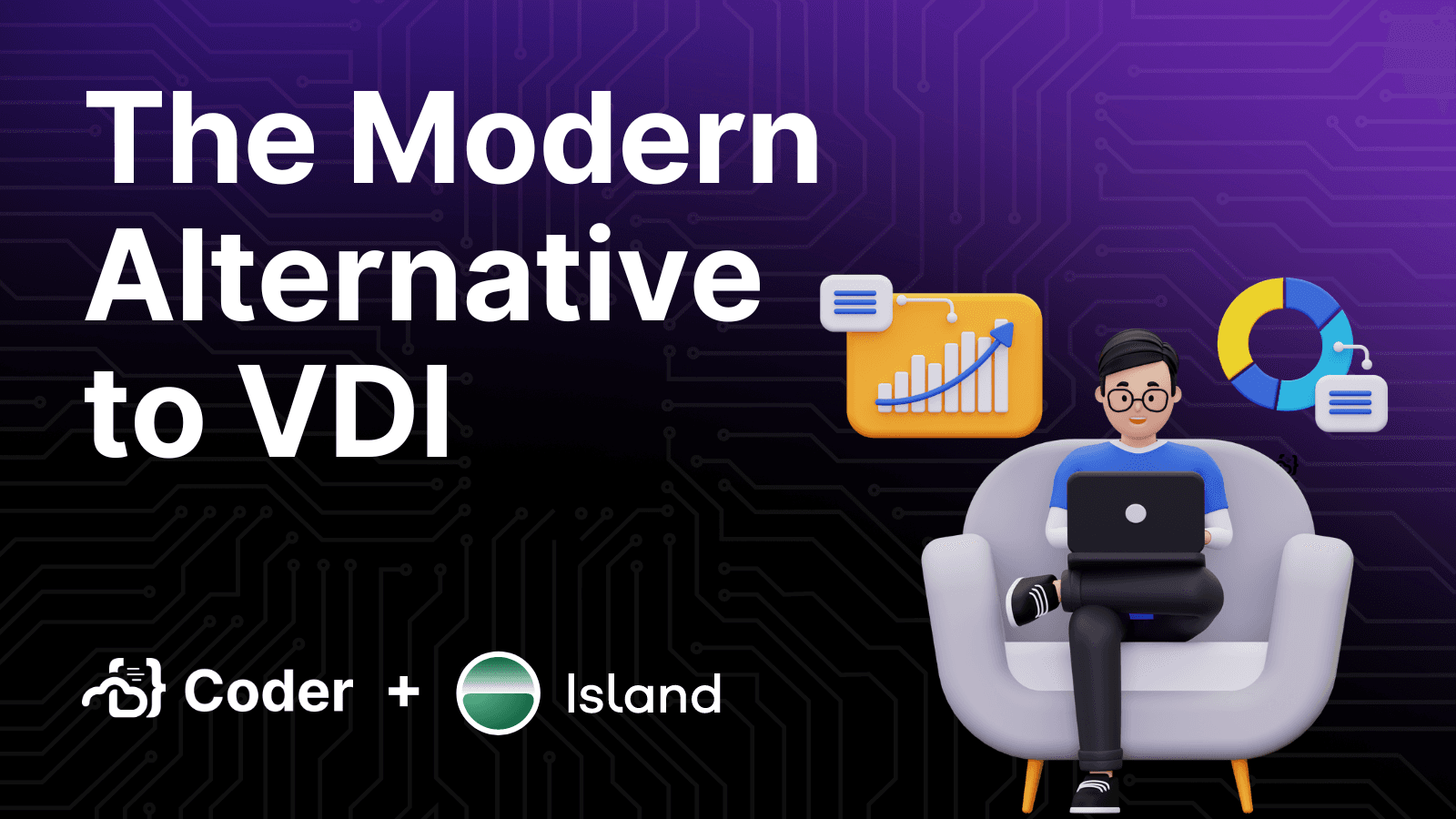 The Modern Alternative to VDI

Coder + Island